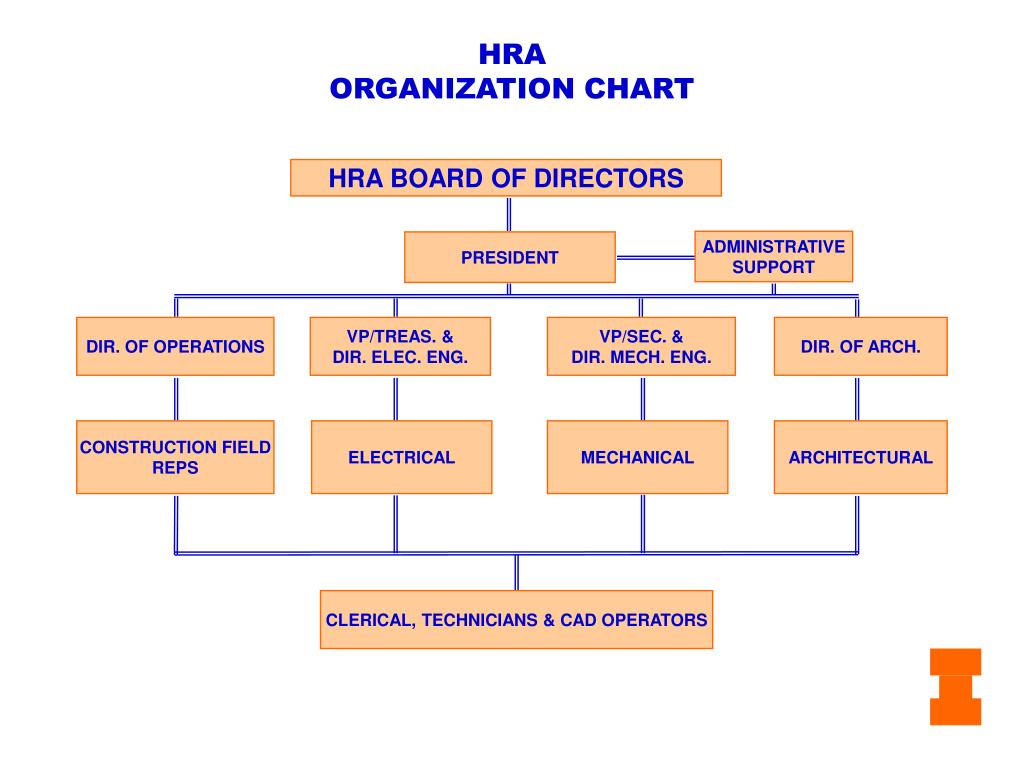 HRA
ORGANIZATION CHART

HRA BOARD OF DIRECTORS

PRESIDENT

ADMINISTRATIVE SUPPORT

DIR. OF OPERATIONS

VP/TREAS. & DIR. ELEC. ENG.

VP/SEC. & DIR. MECH. ENG.

DIR. OF ARCH.

CONSTRUCTION FIELD REPS

ELECTRICAL

MECHANICAL

ARCHITECTURAL

CLERICAL, TECHNICIANS & CAD OPERATORS